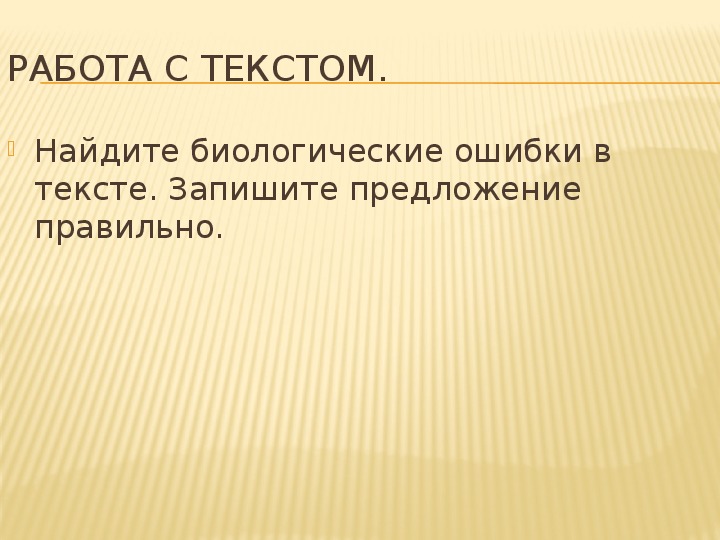 РАБОТА С ТЕКСТОМ.

Найдите биологические ошибки в тексте. Запишите предложение правильно.